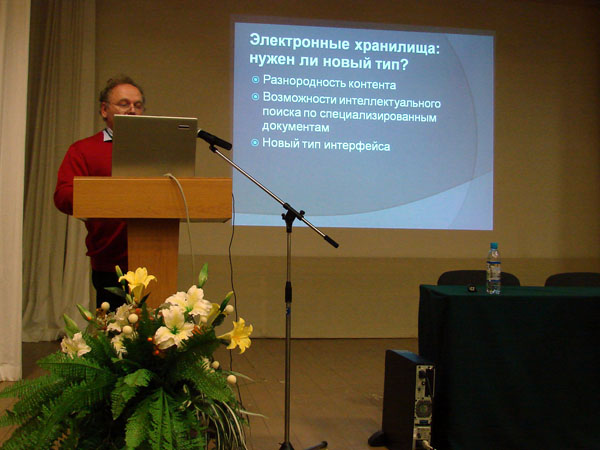 Электронные хранилища: нужен ли новый тип?

Разнородность контента

Возможности интеллектуального поиска по специализированным документам

Новый тип интерфейса